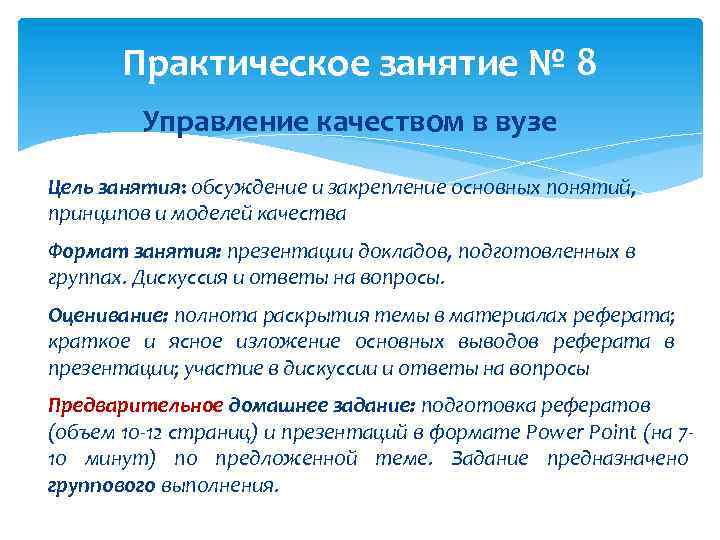 Практическое занятие № 8

Управление качеством в вузе

Цель занятия: обсуждение и закрепление основных понятий, принципов и моделей качества

Формат занятия: презентации докладов, подготовленных в группах. Дискуссия и ответы на вопросы.

Оценивание: полнота раскрытия темы в материалах реферата; краткое и ясное изложение основных выводов реферата в презентации; участие в дискуссии и ответы на вопросы

Предварительное домашнее задание: подготовка рефератов (объем 10-12 страниц) и презентаций в формате Power Point (на 7-10 минут) по предложенной теме. Задание предназначено группового выполнения.